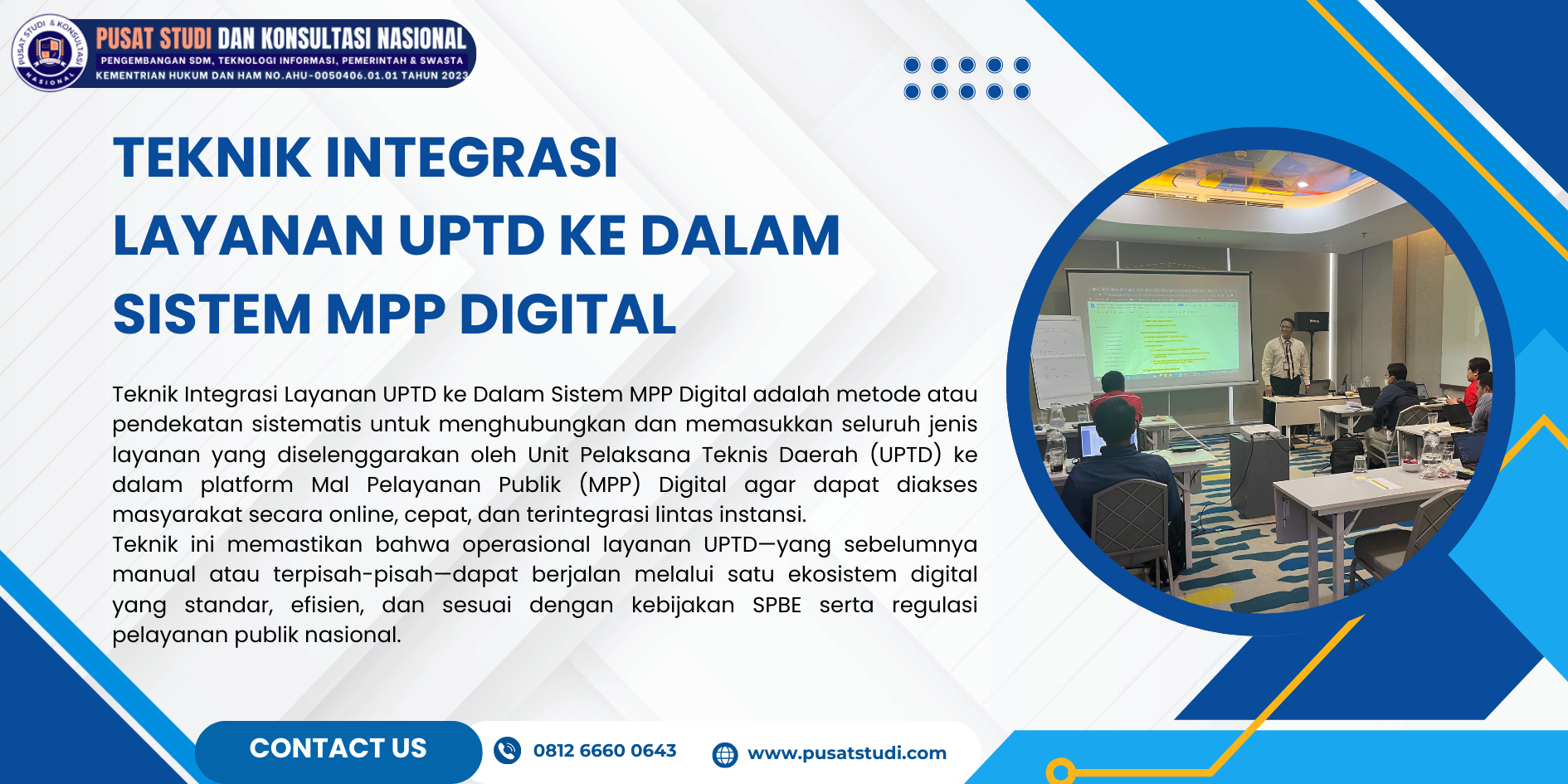 PUSAT STUDI & KONSULTASI NASIONAL

PUSAT STUDI DAN KONSULTASI NASIONAL
PENGEMBANGAN SDM, TEKNOLOGI INFORMASI, PEMERINTAH & SWASTA
KEMENTRIAN HUKUM DAN HAM NO.AHU-0050406.01.01 TAHUN 2023

TEKNIK INTEGRASI LAYANAN UPTD KE DALAM SISTEM MPP DIGITAL

Teknik Integrasi Layanan UPTD ke Dalam Sistem MPP Digital adalah metode atau pendekatan sistematis untuk menghubungkan dan memasukkan seluruh jenis layanan yang diselenggarakan oleh Unit Pelaksana Teknis Daerah (UPTD) ke dalam platform Mal Pelayanan Publik (MPP) Digital agar dapat diakses masyarakat secara online, cepat, dan terintegrasi lintas instansi.
Teknik ini memastikan bahwa operasional layanan UPTD—yang sebelumnya manual atau terpisah-pisah—dapat berjalan melalui satu ekosistem digital yang standar, efisien, dan sesuai dengan kebijakan SPBE serta regulasi pelayanan publik nasional.

CONTACT US
0812 6660 0643
www.pusatstudi.com